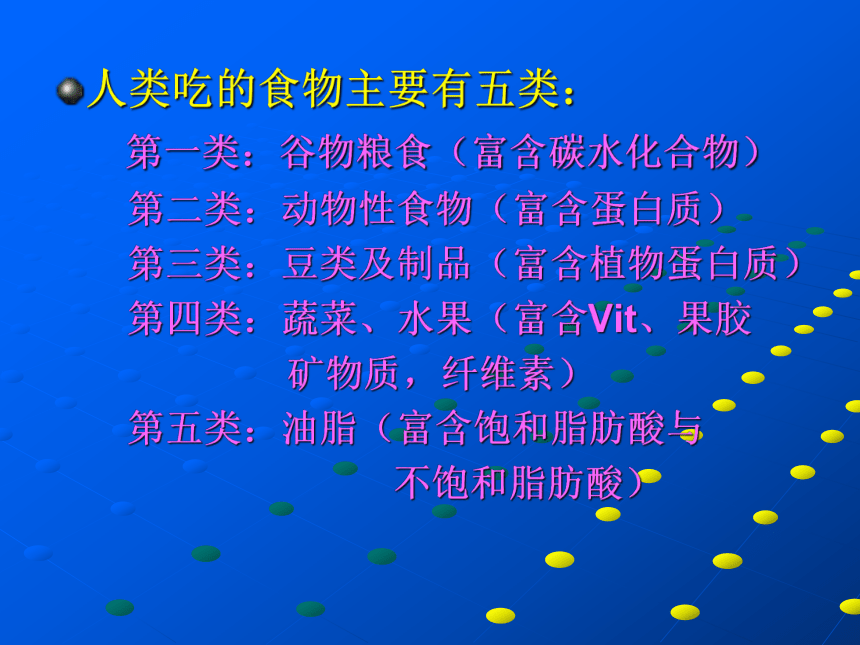 人类吃的食物主要有五类：

第一类：谷物粮食（富含碳水化合物）

第二类：动物性食物（富含蛋白质）

第三类：豆类及制品（富含植物蛋白质）

第四类：蔬菜、水果（富含Vit、果胶矿物质，纤维素）

第五类：油脂（富含饱和脂肪酸与不饱和脂肪酸）